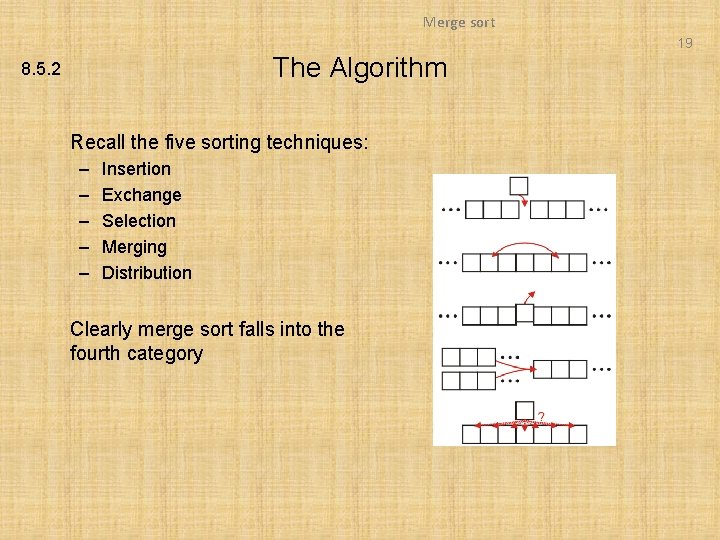 Merge sort

19

8.5.2

The Algorithm

Recall the five sorting techniques:

– Insertion
– Exchange
– Selection
– Merging
– Distribution

Clearly merge sort falls into the fourth category

…

…

…

…

…

…

…

…

…

?